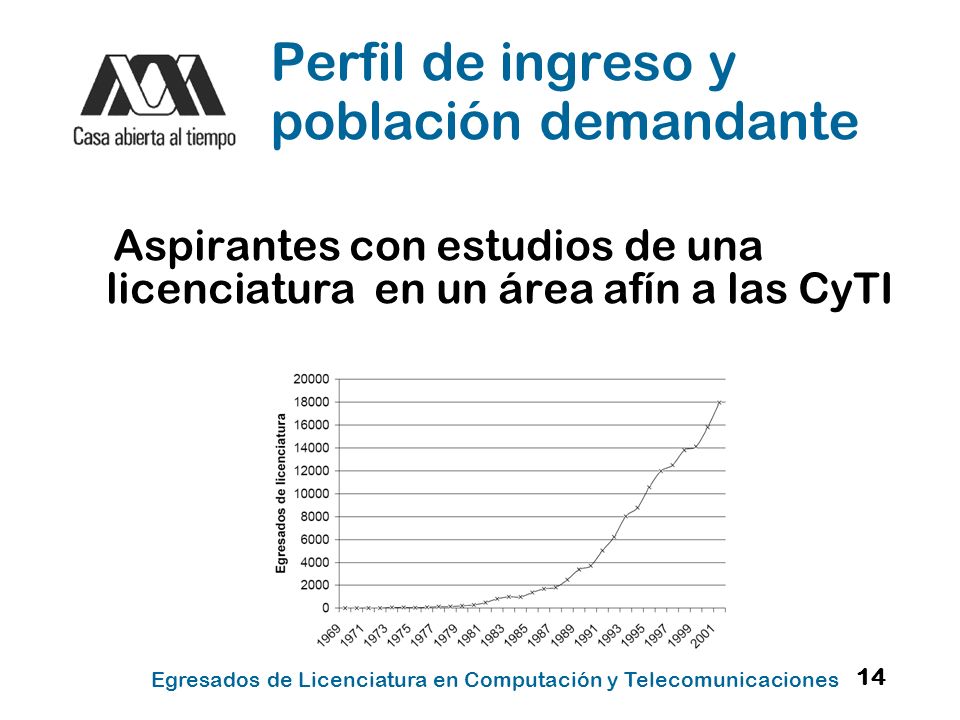 Casa abierta al tiempo

Perfil de ingreso y población demandante

Aspirantes con estudios de una licenciatura en un área afín a las CyTI

Egresados de licenciatura

20000
18000
16000
14000
12000
10000
8000
6000
4000
2000
0

1969 1971 1973 1975 1977 1979 1981 1983 1985 1987 1989 1991 1993 1995 1997 1999 2001

Egresados de Licenciatura en Computación y Telecomunicaciones 14